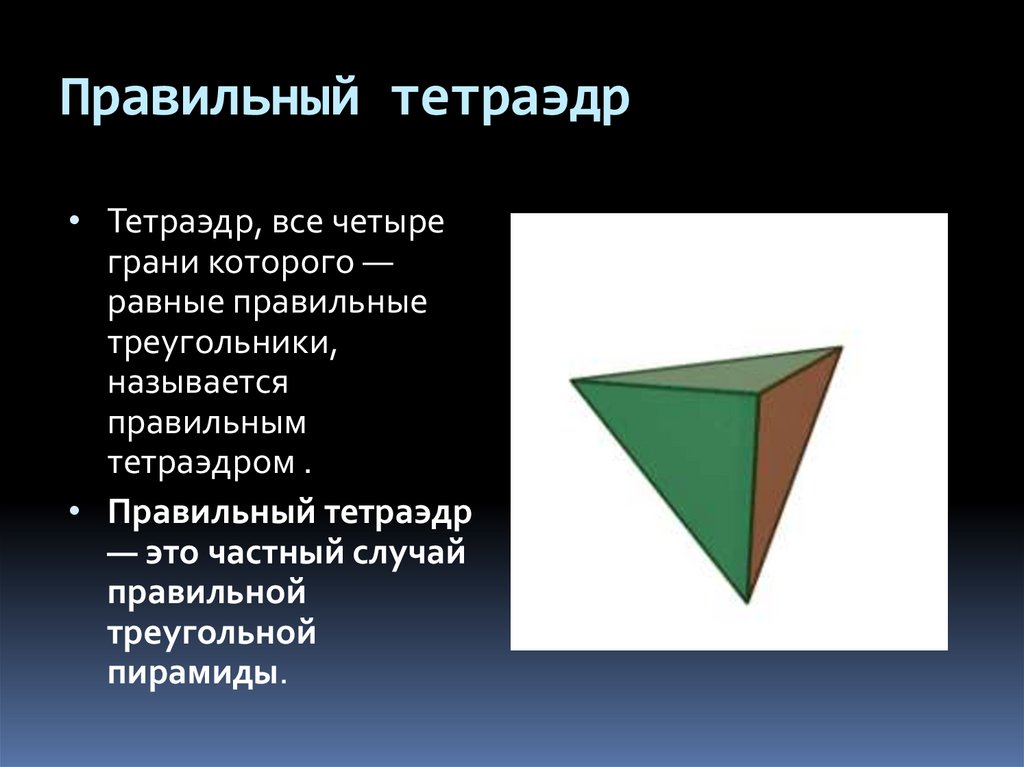 Правильный тетраэдр

• Тетраэдр, все четыре грани которого — равные правильные треугольники, называется правильным тетраэдром .

• Правильный тетраэдр — это частный случай правильной треугольной пирамиды.